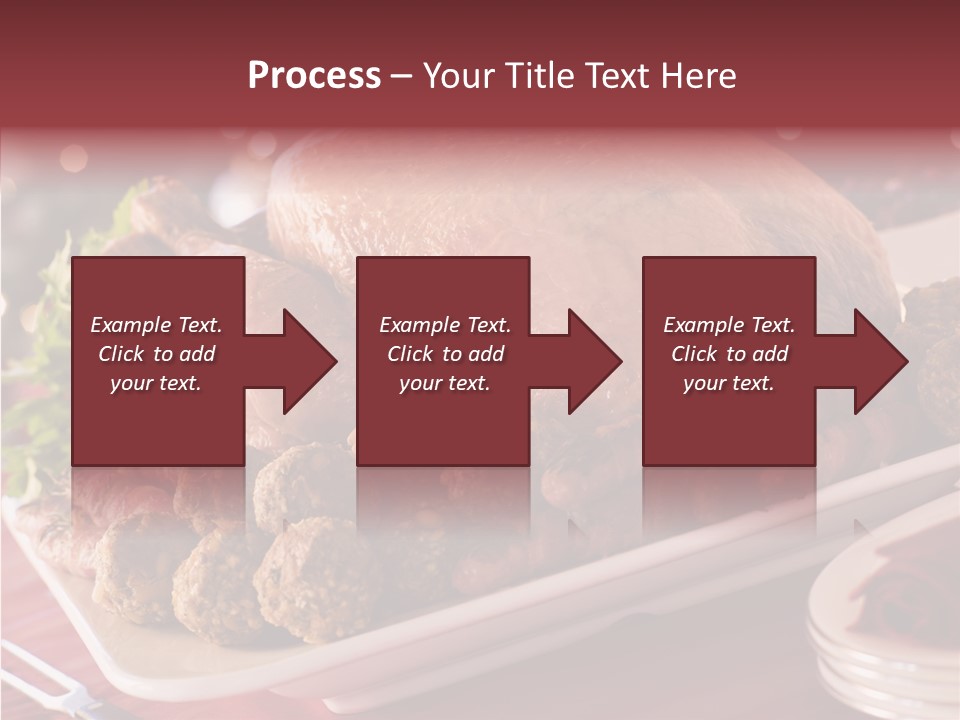 Process – Your Title Text Here

Example Text. Click to add your text.

Example Text. Click to add your text.

Example Text. Click to add your text.